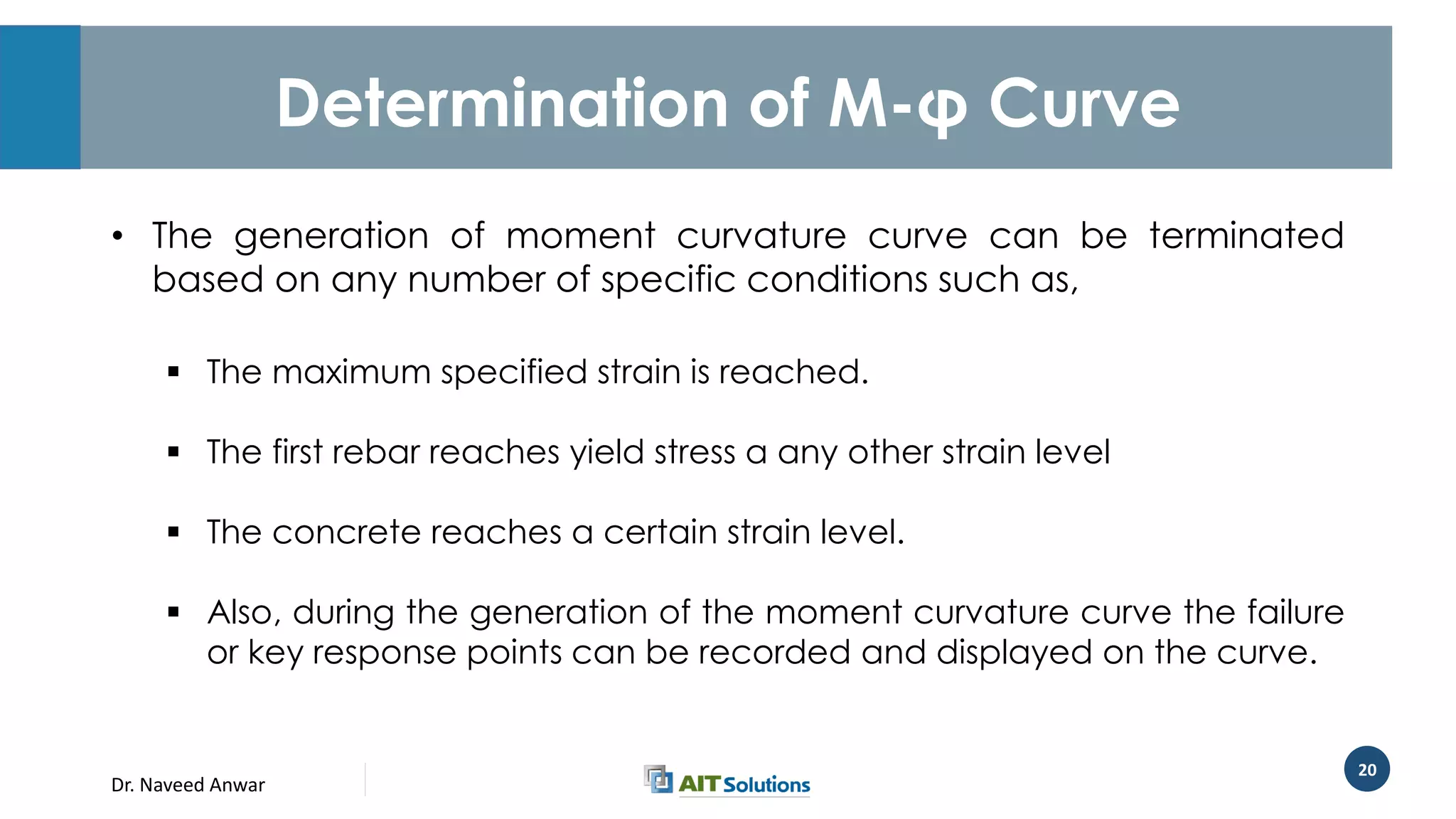 Determination of M-φ Curve

• The generation of moment curvature curve can be terminated based on any number of specific conditions such as,

▪ The maximum specified strain is reached.

▪ The first rebar reaches yield stress a any other strain level

▪ The concrete reaches a certain strain level.

▪ Also, during the generation of the moment curvature curve the failure or key response points can be recorded and displayed on the curve.

Dr. Naveed Anwar

AIT Solutions

20